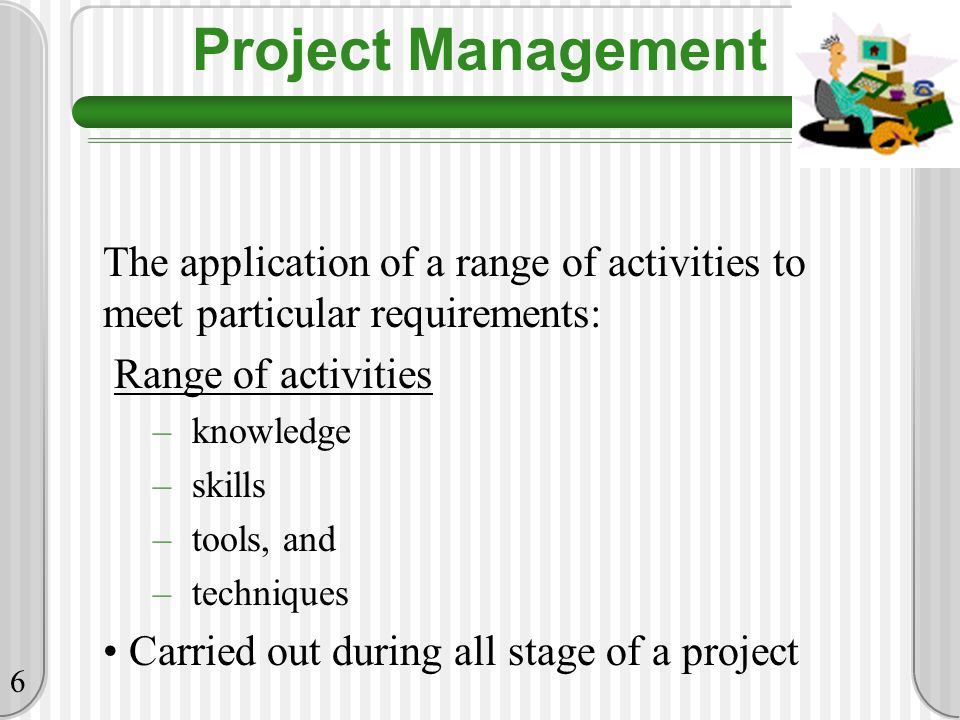 Project Management

The application of a range of activities to meet particular requirements:

Range of activities

– knowledge
– skills
– tools, and
– techniques

• Carried out during all stage of a project

6